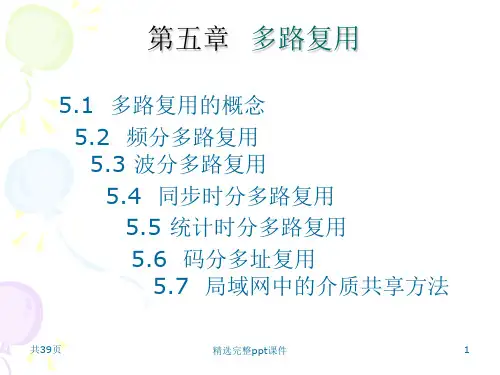 第五章 多路复用

5.1 多路复用的概念

5.2 频分多路复用

5.3 波分多路复用

5.4 同步时分多路复用

5.5 统计时分多路复用

5.6 码分多址复用

5.7 局域网中的介质共享方法

共39页

精选完整ppt课件

1